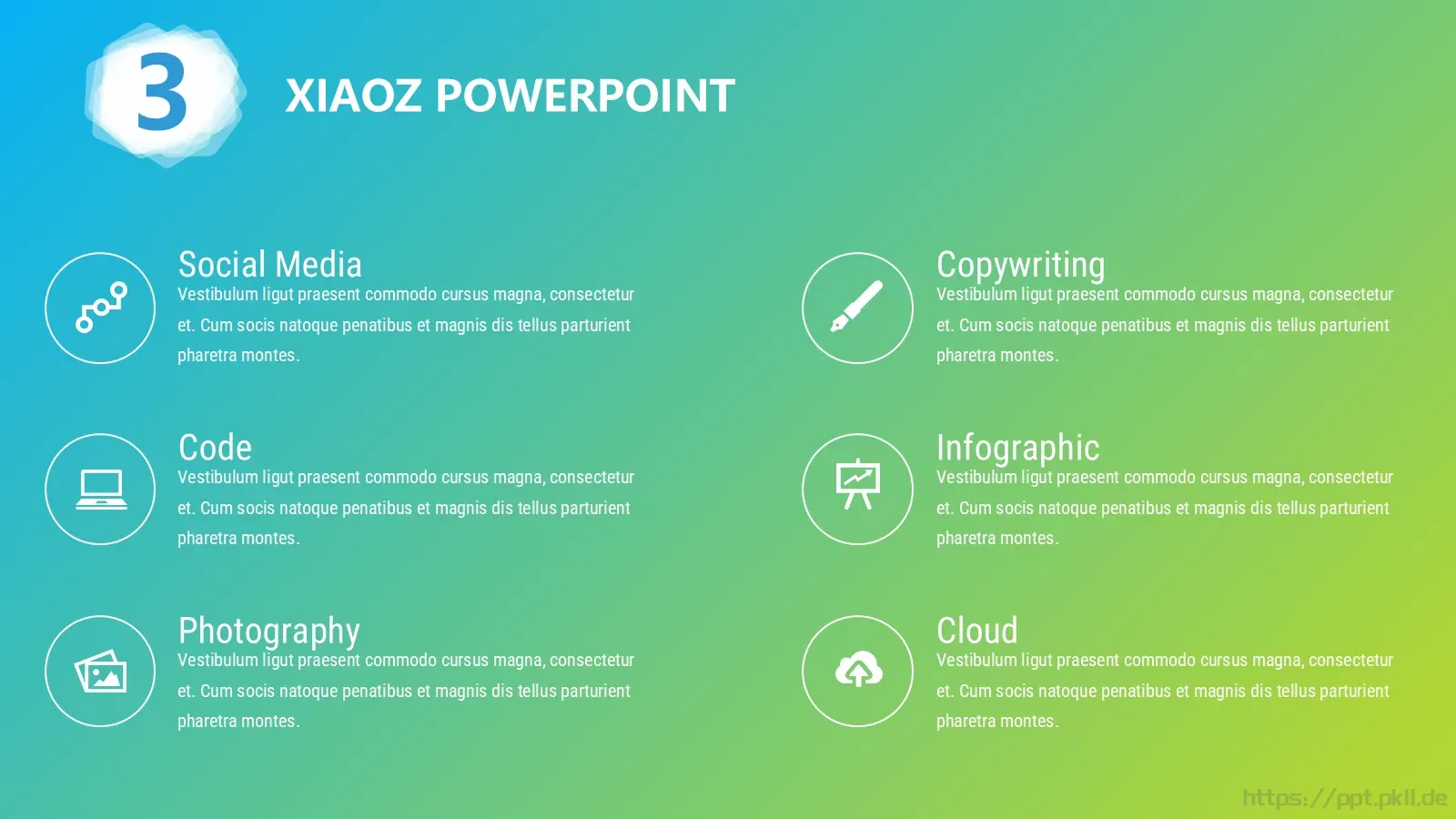 3

XIAOZ POWERPOINT

Social Media
Vestibulum ligut praesent commodo cursus magna, consectetur et. Cum socis natoque penatibus et magnis dis tellus parturient pharetra montes.

Code
Vestibulum ligut praesent commodo cursus magna, consectetur et. Cum socis natoque penatibus et magnis dis tellus parturient pharetra montes.

Photography
Vestibulum ligut praesent commodo cursus magna, consectetur et. Cum socis natoque penatibus et magnis dis tellus parturient pharetra montes.

Copywriting
Vestibulum ligut praesent commodo cursus magna, consectetur et. Cum socis natoque penatibus et magnis dis tellus parturient pharetra montes.

Infographic
Vestibulum ligut praesent commodo cursus magna, consectetur et. Cum socis natoque penatibus et magnis dis tellus parturient pharetra montes.

Cloud
Vestibulum ligut praesent commodo cursus magna, consectetur et. Cum socis natoque penatibus et magnis dis tellus parturient pharetra montes.

https://ppt.pkll.de